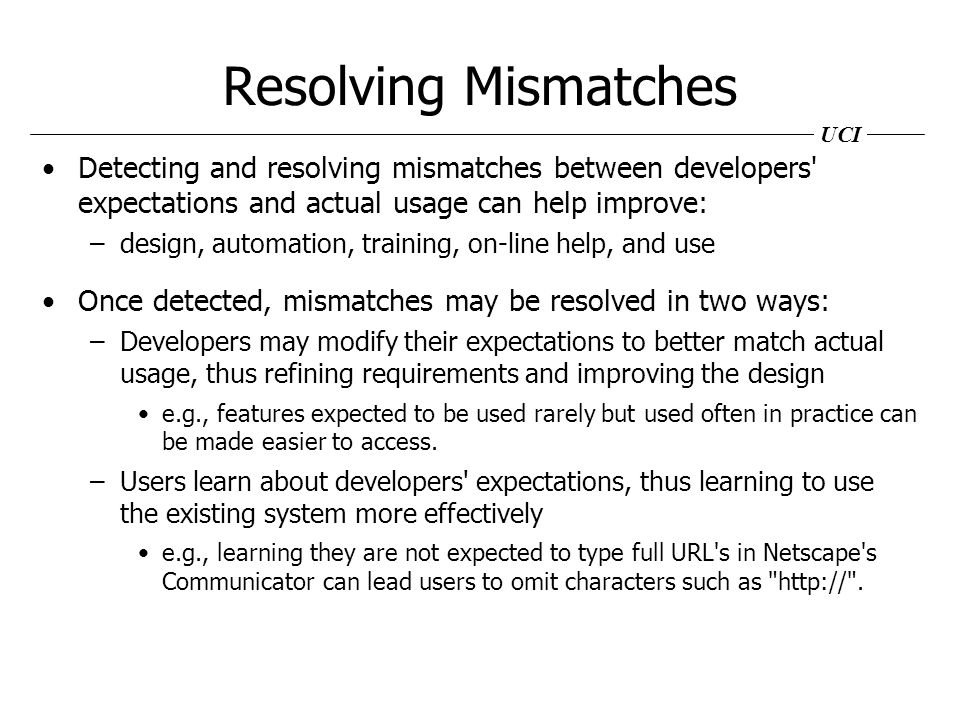 Resolving Mismatches

UCI

• Detecting and resolving mismatches between developers' expectations and actual usage can help improve:
– design, automation, training, on-line help, and use

• Once detected, mismatches may be resolved in two ways:
– Developers may modify their expectations to better match actual usage, thus refining requirements and improving the design
• e.g., features expected to be used rarely but used often in practice can be made easier to access.
– Users learn about developers' expectations, thus learning to use the existing system more effectively
• e.g., learning they are not expected to type full URL's in Netscape's Communicator can lead users to omit characters such as "http://".